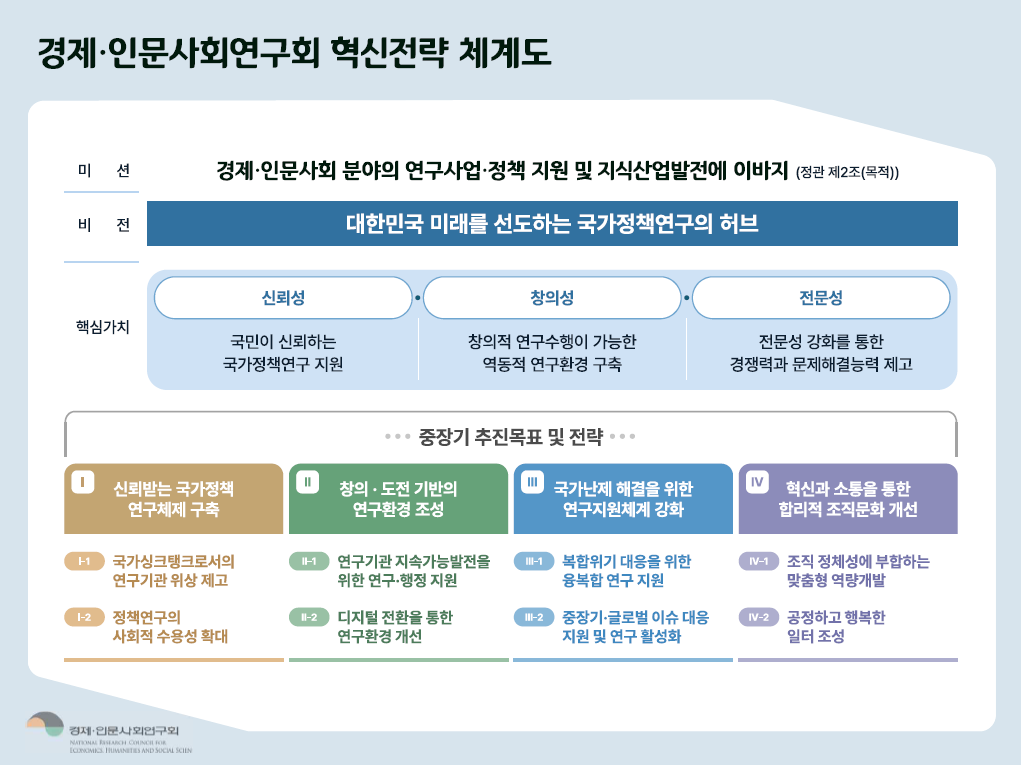 경제·인문사회연구회 혁신전략 체계도

미 션

경제·인문사회 분야의 연구사업·정책 지원 및 지식산업발전에 이바지 (정관 제2조(목적))

비 전

대한민국 미래를 선도하는 국가정책연구의 허브

핵심가치

신뢰성

국민이 신뢰하는 국가정책연구 지원

창의성

창의적 연구수행이 가능한 역동적 연구환경 구축

전문성

전문성 강화를 통한 경쟁력과 문제해결능력 제고

중장기 추진목표 및 전략

I 신뢰받는 국가정책 연구체제 구축

I-1 국가싱크탱크로서의 연구기관 위상 제고

I-2 정책연구의 사회적 수용성 확대

II 창의 · 도전 기반의 연구환경 조성

II-1 연구기관 지속가능발전을 위한 연구·행정 지원

II-2 디지털 전환을 통한 연구환경 개선

III 국가난제 해결을 위한 연구지원체계 강화

III-1 복합위기 대응을 위한 융복합 연구 지원

III-2 중장기·글로벌 이슈 대응 지원 및 연구 활성화

IV 혁신과 소통을 통한 합리적 조직문화 개선

IV-1 조직 정체성에 부합하는 맞춤형 역량개발

IV-2 공정하고 행복한 일터 조성

경제·인문사회연구회
NATIONAL RESEARCH COUNCIL FOR ECONOMICS, HUMANITIES AND SOCIAL SCIEN